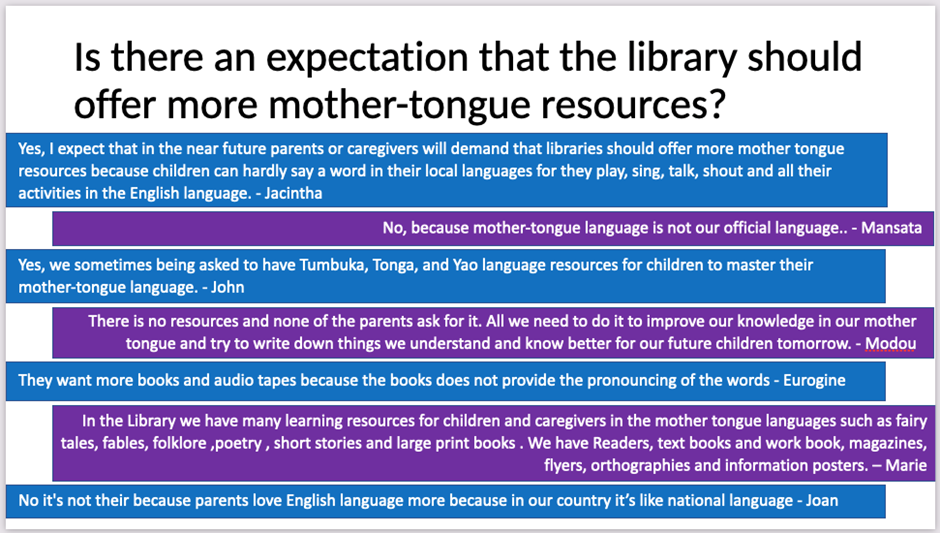 Is there an expectation that the library should offer more mother-tongue resources?

Yes, I expect that in the near future parents or caregivers will demand that libraries should offer more mother tongue resources because children can hardly say a word in their local languages for they play, sing, talk, shout and all their activities in the English language. - Jacintha

No, because mother-tongue language is not our official language.. - Mansata

Yes, we sometimes being asked to have Tumbuka, Tonga, and Yao language resources for children to master their mother-tongue language. - John

There is no resources and none of the parents ask for it. All we need to do it to improve our knowledge in our mother tongue and try to write down things we understand and know better for our future children tomorrow. - Modou

They want more books and audio tapes because the books does not provide the pronouncing of the words - Eurogine

In the Library we have many learning resources for children and caregivers in the mother tongue languages such as fairy tales, fables, folklore ,poetry , short stories and large print books . We have Readers, text books and work book, magazines, flyers, orthographies and information posters. – Marie

No it's not their because parents love English language more because in our country it's like national language - Joan